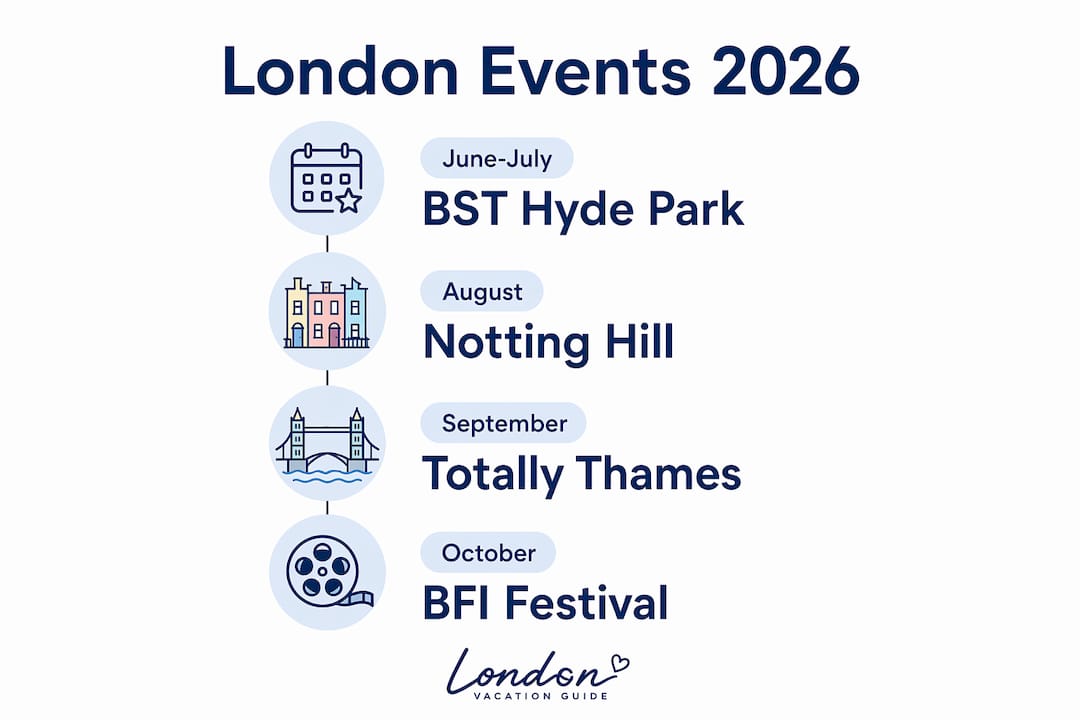 London Events 2026

June-July
BST Hyde Park

August
Notting Hill

September
Totally Thames

October
BFI Festival

London
VACATION GUIDE